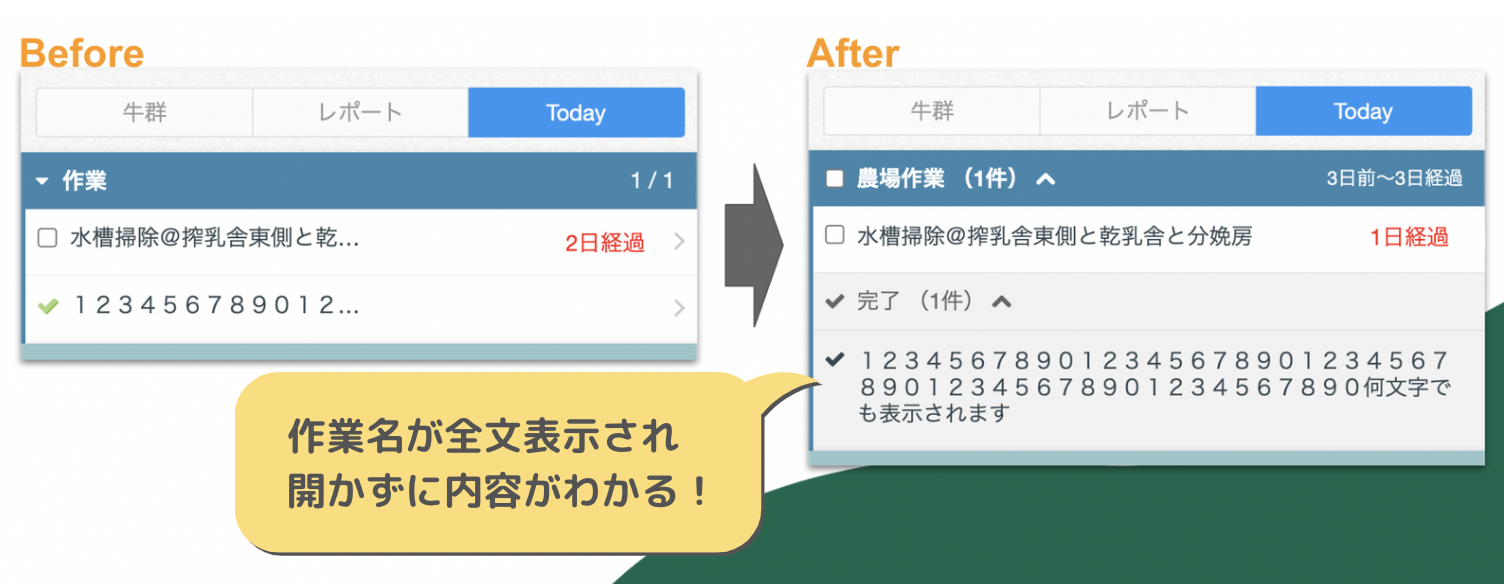 Before

牛群 レポート Today

作業 1 / 1

水槽掃除＠搾乳舎東側と乾... 2日経過

１２３４５６７８９０１２...

After

牛群 レポート Today

農場作業 （1件） 3日前〜3日経過

水槽掃除＠搾乳舎東側と乾乳舎と分娩房 1日経過

完了 （1件）

１２３４５６７８９０１２３４５６７８９０１２３４５６７８９０１２３４５６７８９０１２３４５６７８９０何文字でも表示されます

作業名が全文表示され
開かずに内容がわかる！